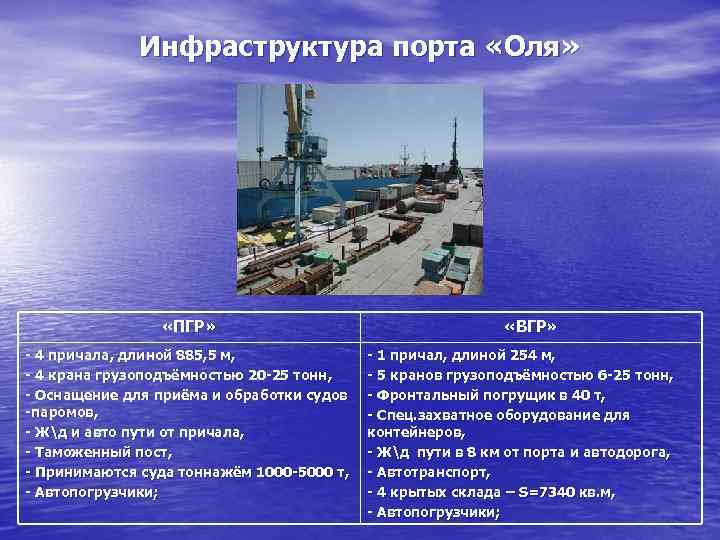 Инфраструктура порта «Оля»

| «ПГР» | «ВГР» |
|---|---|
| - 4 причала, длиной 885,5 м,<br>- 4 крана грузоподъёмностью 20-25 тонн,<br>- Оснащение для приёма и обработки судов -паромов,<br>- Ж\д и авто пути от причала,<br>- Таможенный пост,<br>- Принимаются суда тоннажём 1000-5000 т,<br>- Автопогрузчики; | - 1 причал, длиной 254 м,<br>- 5 кранов грузоподъёмностью 6-25 тонн,<br>- Фронтальный погрущик в 40 т,<br>- Спец.захватное оборудование для контейнеров,<br>- Ж\д пути в 8 км от порта и автодорога,<br>- Автотранспорт,<br>- 4 крытых склада – S=7340 кв.м,<br>- Автопогрузчики; |